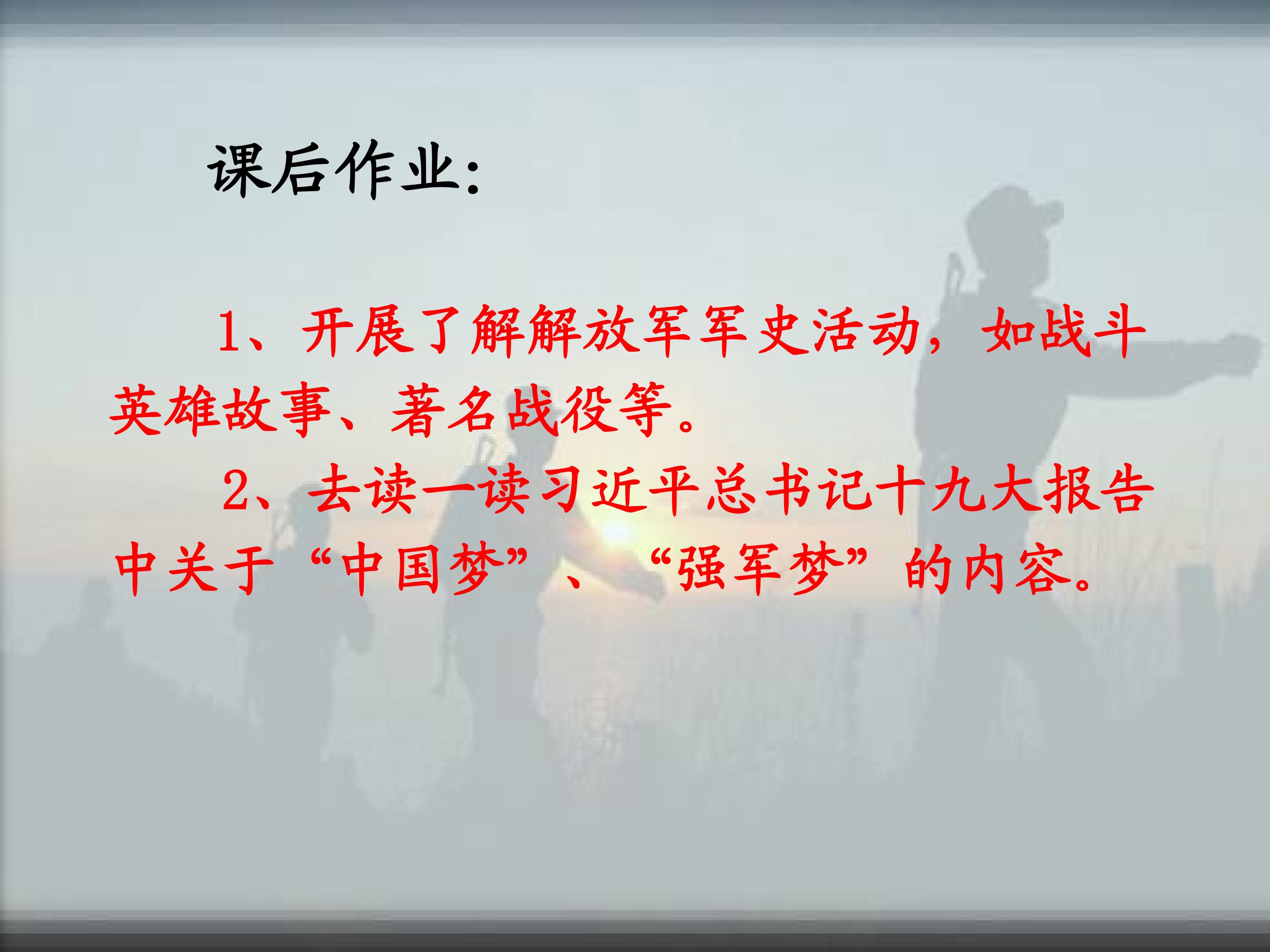 课后作业:

1、开展了解解放军军史活动，如战斗英雄故事、著名战役等。

2、去读一读习近平总书记十九大报告中关于“中国梦”、“强军梦”的内容。